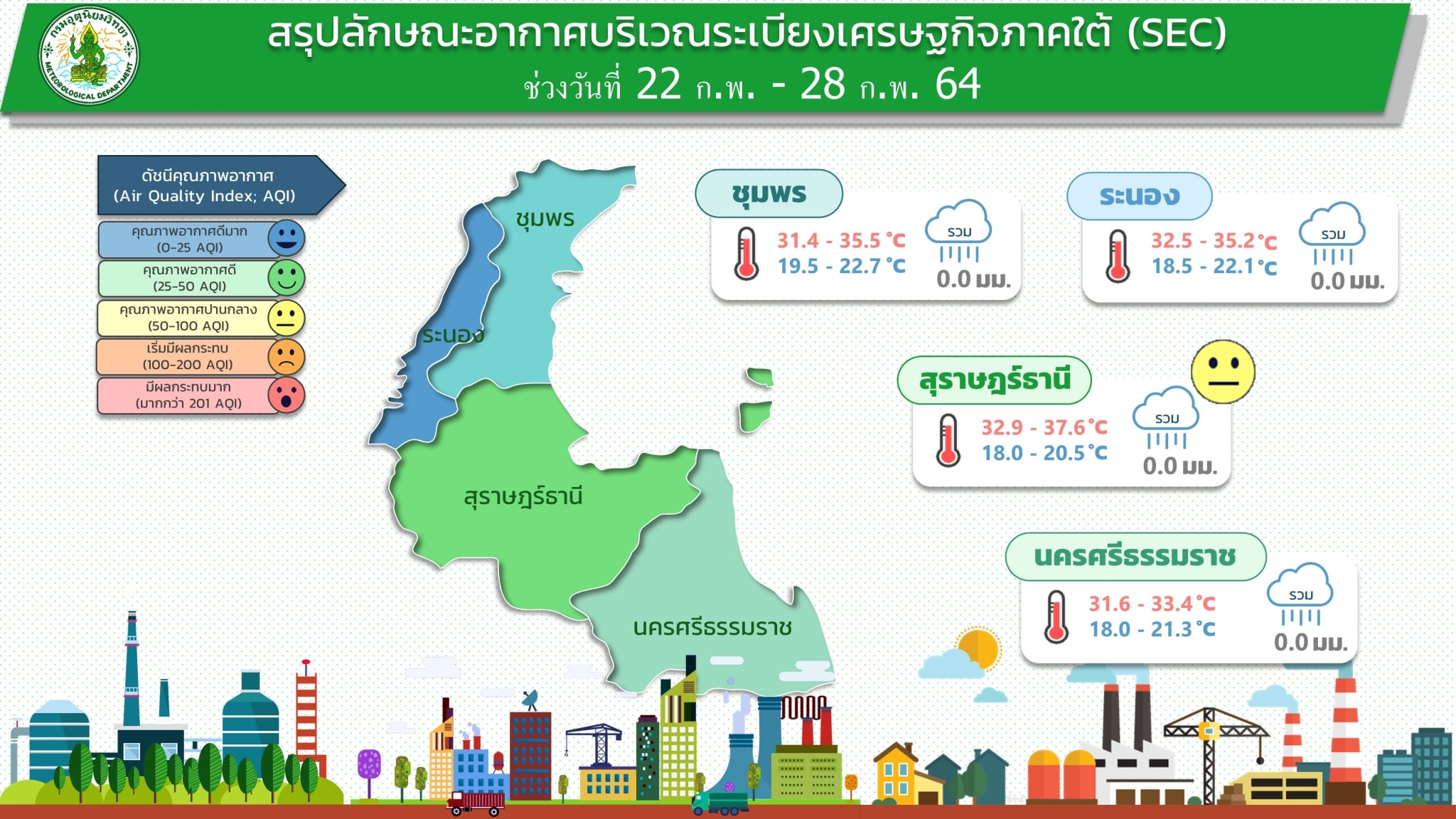 กรมอุตุนิยมวิทยา
METEOROLOGICAL DEPARTMENT

สรุปลักษณะอากาศบริเวณระเบียงเศรษฐกิจภาคใต้ (SEC)
ช่วงวันที่ 22 ก.พ. - 28 ก.พ. 64

ดัชนีคุณภาพอากาศ (Air Quality Index; AQI)

คุณภาพอากาศดีมาก (0-25 AQI)
คุณภาพอากาศดี (25-50 AQI)
คุณภาพอากาศปานกลาง (50-100 AQI)
เริ่มมีผลกระทบ (100-200 AQI)
มีผลกระทบมาก (มากกว่า 201 AQI)

ชุมพร
ระนอง
สุราษฎร์ธานี
นครศรีธรรมราช

ชุมพร
31.4 - 35.5 °C
19.5 - 22.7 °C
รวม
0.0 มม.

ระนอง
32.5 - 35.2 °C
18.5 - 22.1 °C
รวม
0.0 มม.

สุราษฎร์ธานี
32.9 - 37.6 °C
18.0 - 20.5 °C
รวม
0.0 มม.

นครศรีธรรมราช
31.6 - 33.4 °C
18.0 - 21.3 °C
รวม
0.0 มม.